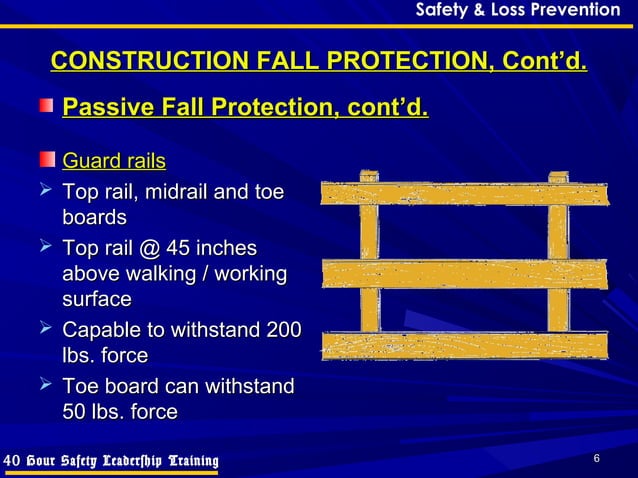 Safety & Loss Prevention

CONSTRUCTION FALL PROTECTION, Cont'd.

Passive Fall Protection, cont'd.

Guard rails

Top rail, midrail and toe boards

Top rail @ 45 inches above walking / working surface

Capable to withstand 200 lbs. force

Toe board can withstand 50 lbs. force

40 Hour Safety Leadership Training

6